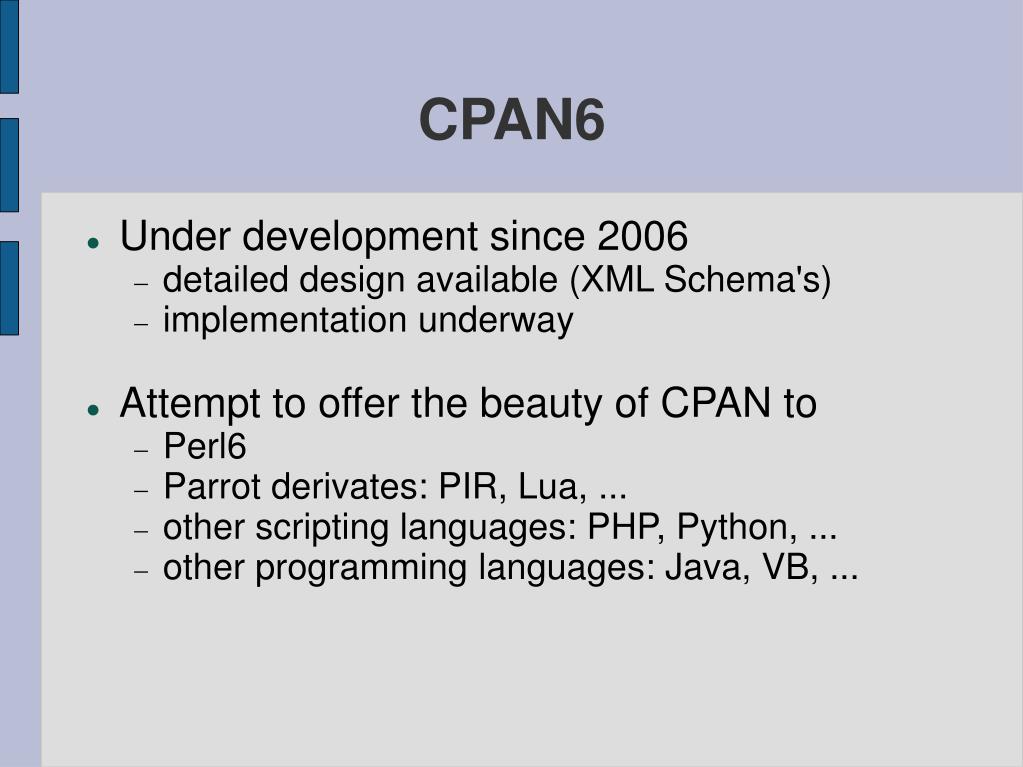 CPAN6

- Under development since 2006
  - detailed design available (XML Schema's)
  - implementation underway

- Attempt to offer the beauty of CPAN to
  - Perl6
  - Parrot derivates: PIR, Lua, ...
  - other scripting languages: PHP, Python, ...
  - other programming languages: Java, VB, ...